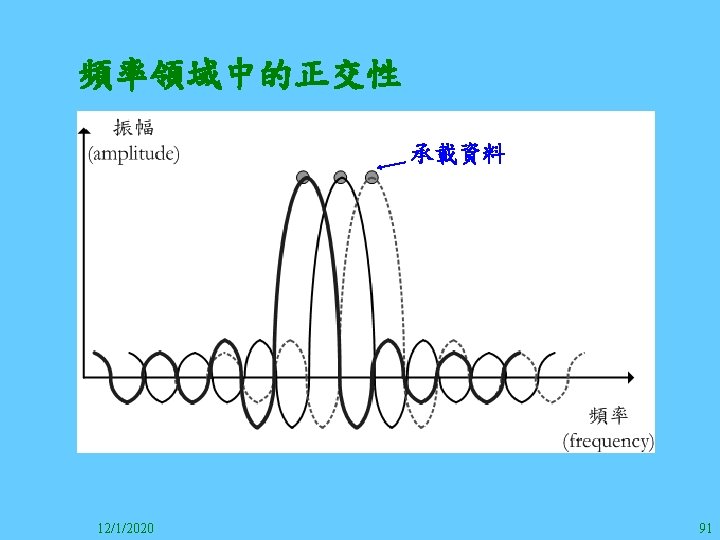 頻率領域中的正交性

振幅
(amplitude)

承載資料

頻率
(frequency)

12/1/2020

91